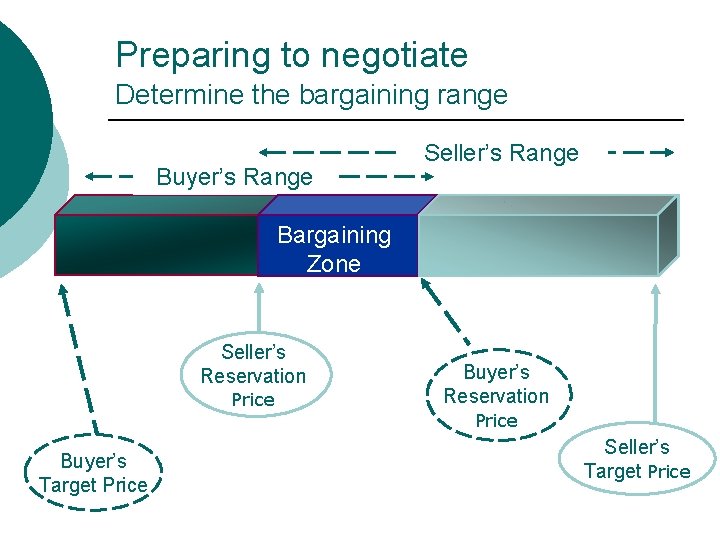 Preparing to negotiate
Determine the bargaining range

Seller's Range

Buyer's Range

Bargaining Zone

Seller's Reservation Price

Buyer's Reservation Price

Buyer's Target Price

Seller's Target Price